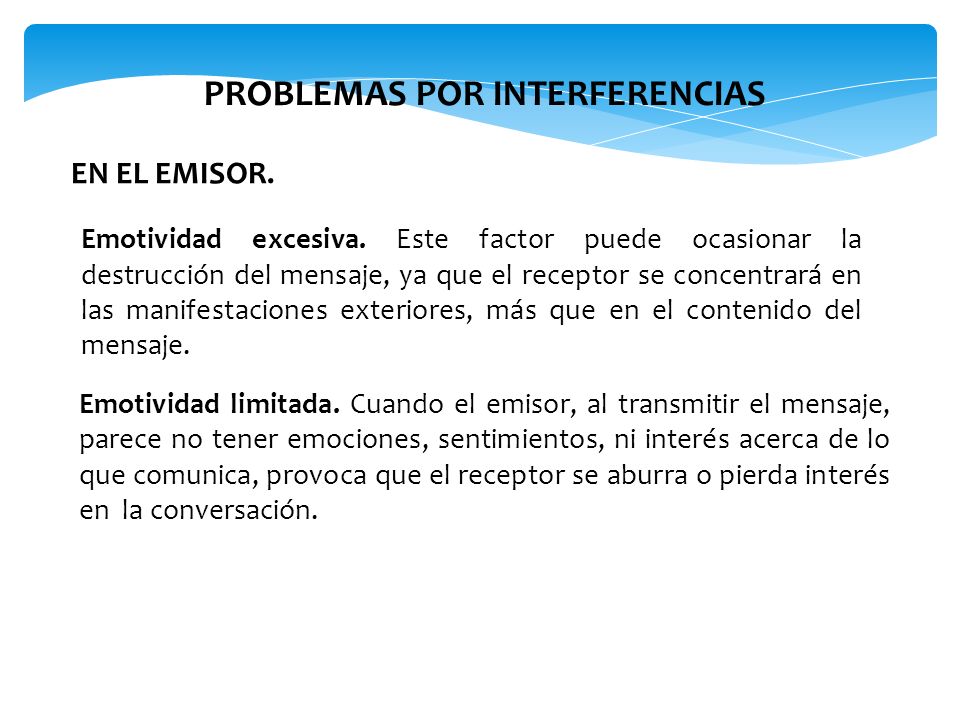 PROBLEMAS POR INTERFERENCIAS

EN EL EMISOR.

Emotividad excesiva. Este factor puede ocasionar la destrucción del mensaje, ya que el receptor se concentrará en las manifestaciones exteriores, más que en el contenido del mensaje.

Emotividad limitada. Cuando el emisor, al transmitir el mensaje, parece no tener emociones, sentimientos, ni interés acerca de lo que comunica, provoca que el receptor se aburra o pierda interés en la conversación.